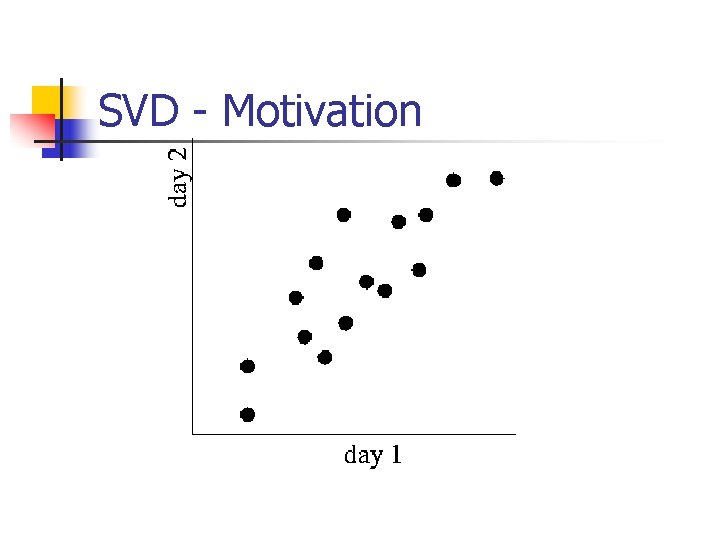 SVD - Motivation

day 2

day 1